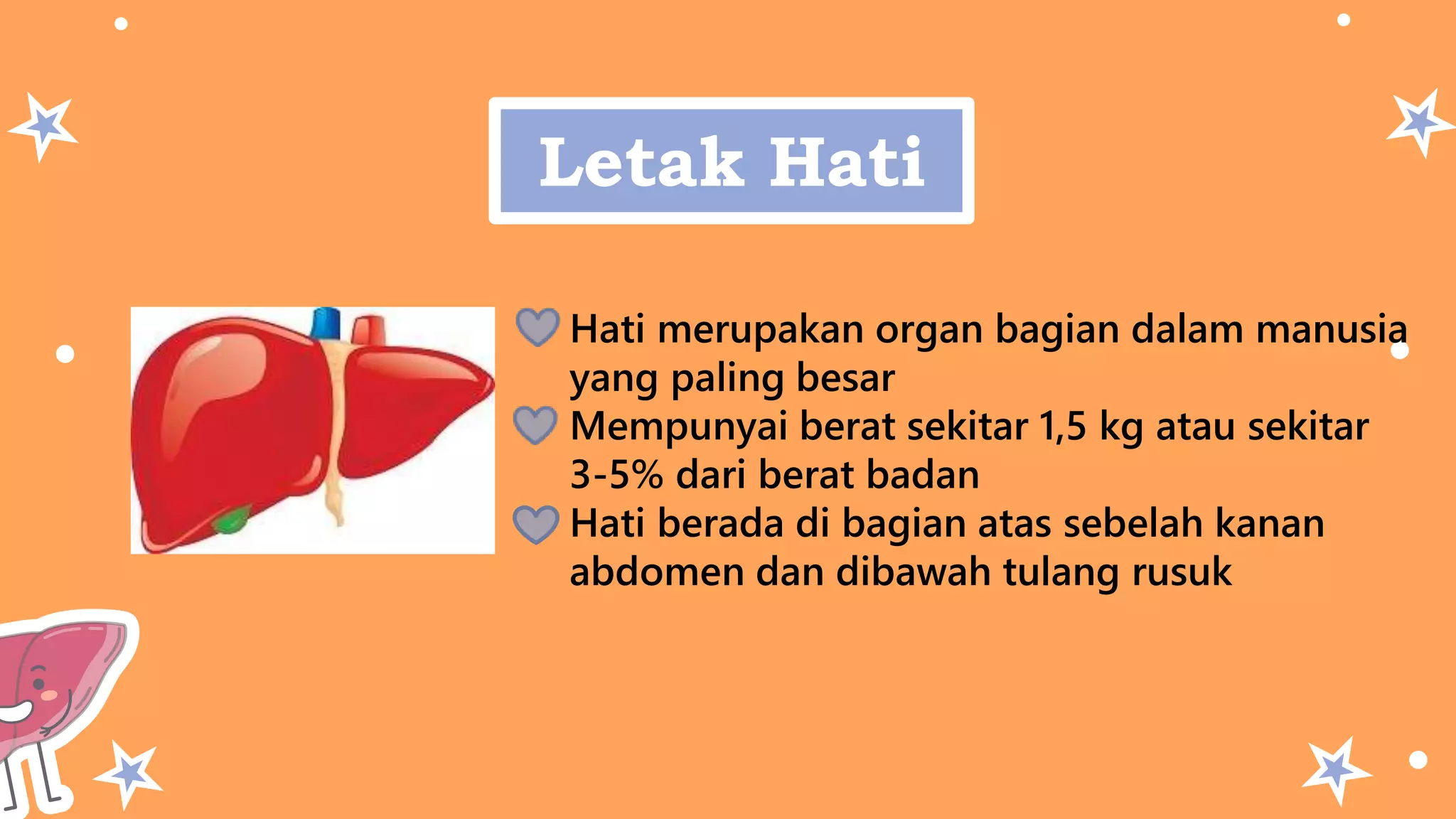 Letak Hati

Hati merupakan organ bagian dalam manusia yang paling besar

Mempunyai berat sekitar 1,5 kg atau sekitar 3-5% dari berat badan

Hati berada di bagian atas sebelah kanan abdomen dan dibawah tulang rusuk